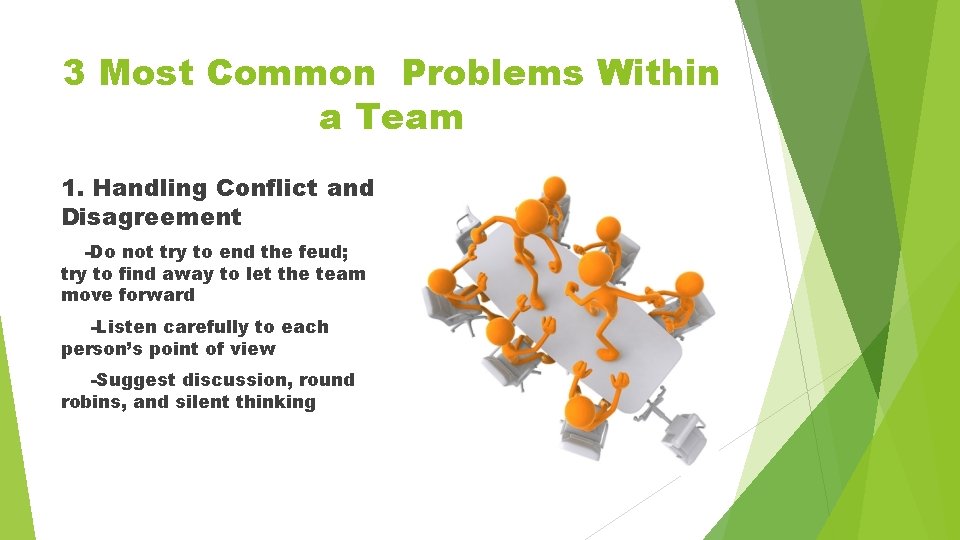 3 Most Common Problems Within a Team

1. Handling Conflict and Disagreement

-Do not try to end the feud; try to find away to let the team move forward

-Listen carefully to each person's point of view

-Suggest discussion, round robins, and silent thinking